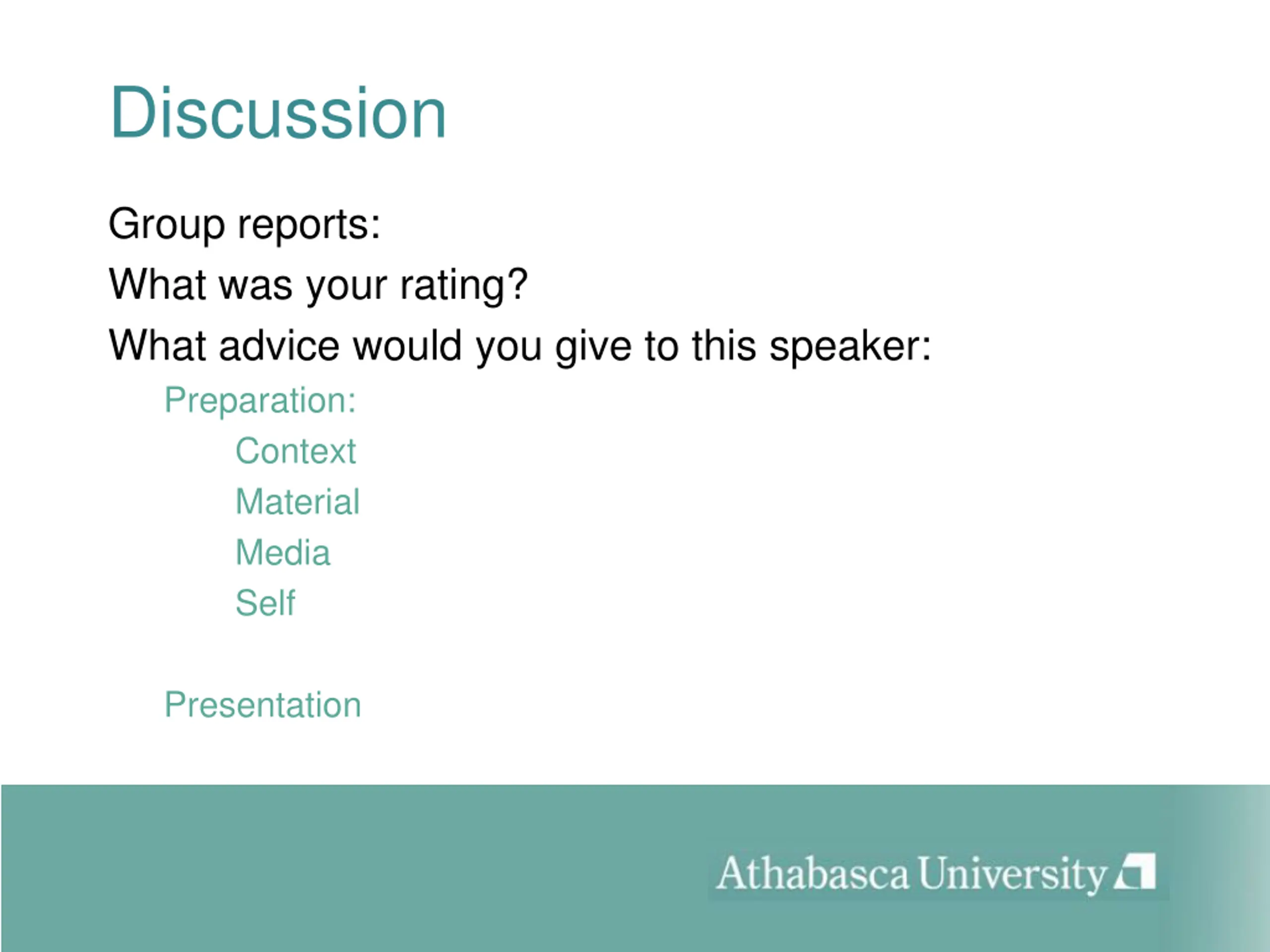 Discussion

Group reports:

What was your rating?

What advice would you give to this speaker:

Preparation:

Context

Material

Media

Self

Presentation

Athabasca University